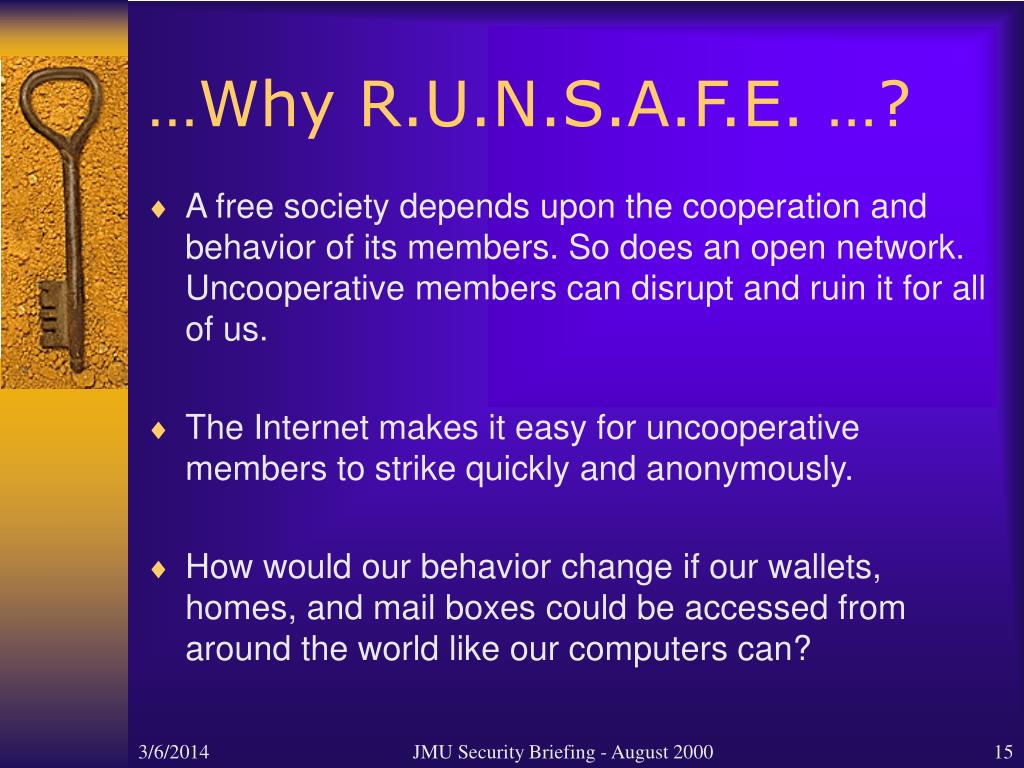 …Why R.U.N.S.A.F.E. …?

♦ A free society depends upon the cooperation and behavior of its members. So does an open network. Uncooperative members can disrupt and ruin it for all of us.

♦ The Internet makes it easy for uncooperative members to strike quickly and anonymously.

♦ How would our behavior change if our wallets, homes, and mail boxes could be accessed from around the world like our computers can?

3/6/2014

JMU Security Briefing - August 2000

15